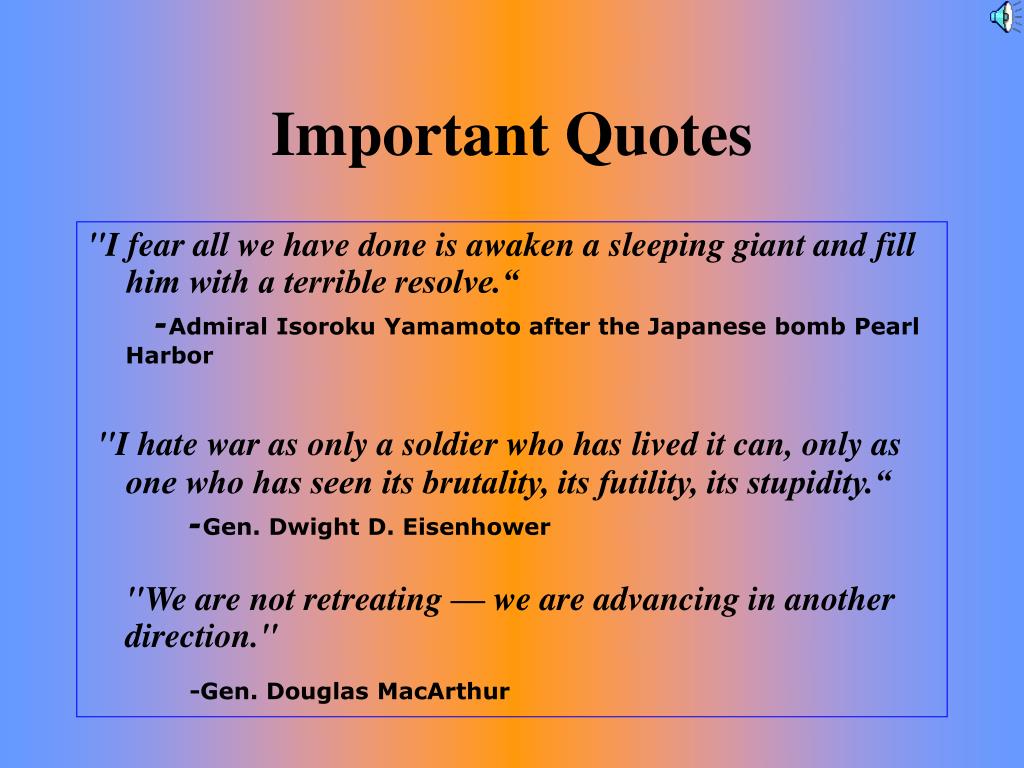 Important Quotes

"I fear all we have done is awaken a sleeping giant and fill him with a terrible resolve.“

-Admiral Isoroku Yamamoto after the Japanese bomb Pearl Harbor

"I hate war as only a soldier who has lived it can, only as one who has seen its brutality, its futility, its stupidity.“

-Gen. Dwight D. Eisenhower

"We are not retreating — we are advancing in another direction."

-Gen. Douglas MacArthur